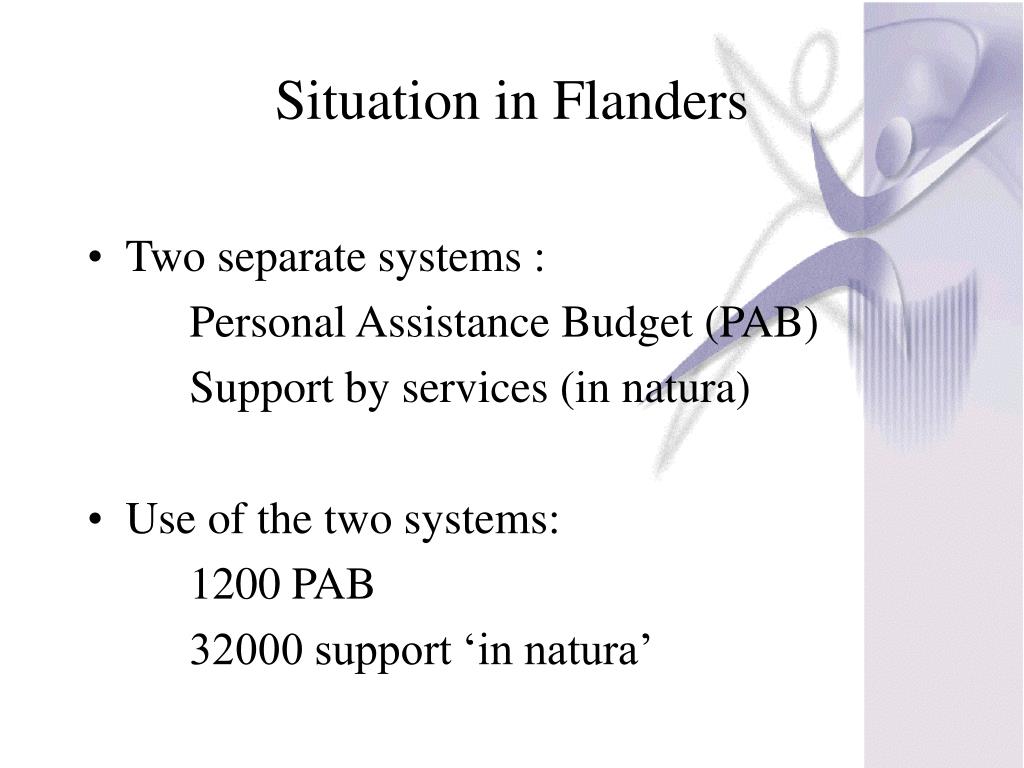 Situation in Flanders

• Two separate systems :
Personal Assistance Budget (PAB)
Support by services (in natura)

• Use of the two systems:
1200 PAB
32000 support ‘in natura’